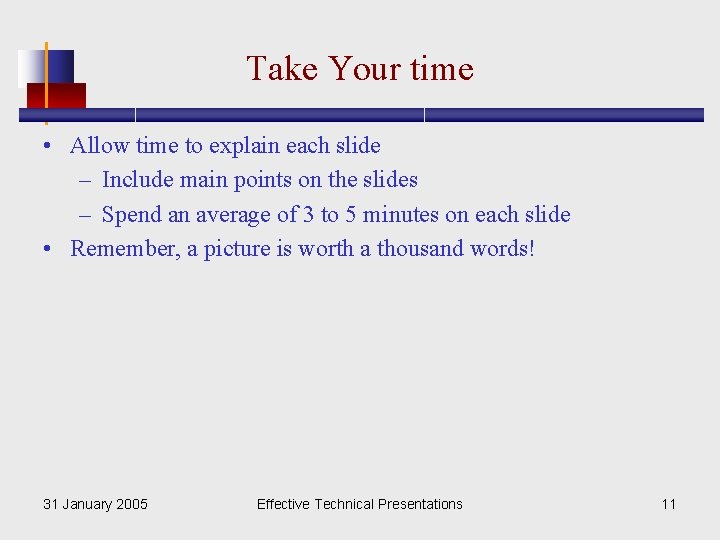 Take Your time

• Allow time to explain each slide
  – Include main points on the slides
  – Spend an average of 3 to 5 minutes on each slide
• Remember, a picture is worth a thousand words!

31 January 2005 Effective Technical Presentations 11